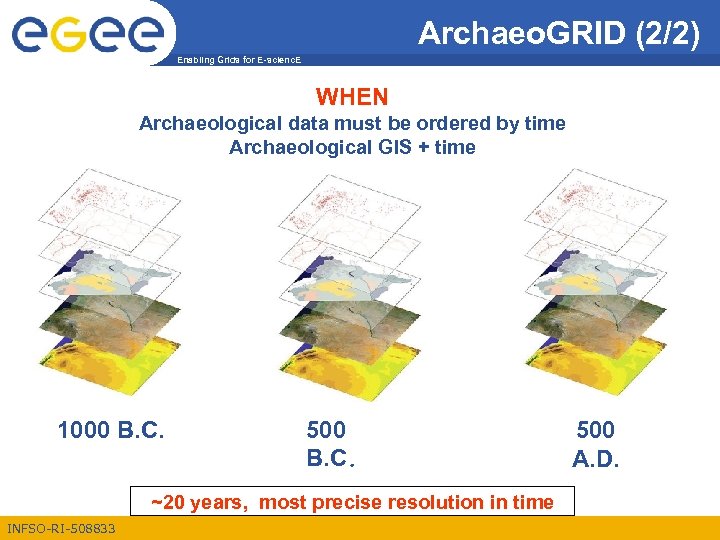 eGee
Enabling Grids for E-sciencE

ArchaeoGRID (2/2)

WHEN
Archaeological data must be ordered by time
Archaeological GIS + time

1000 B.C.

500
B.C.

500
A.D.

~20 years, most precise resolution in time

INFSO-RI-508833